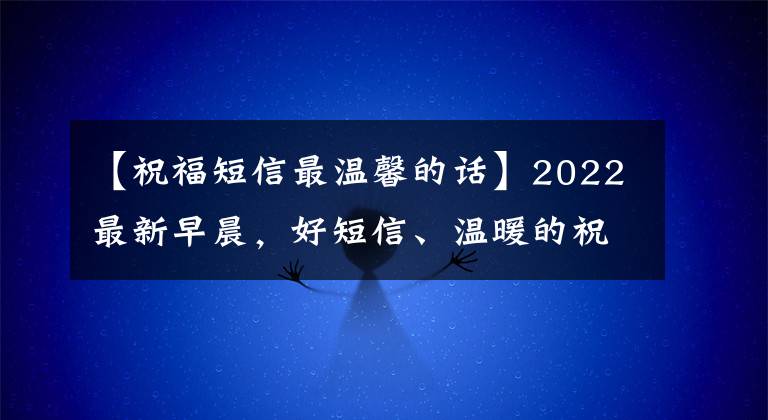 【祝福短信最温馨的话】2022最新早晨，好短信、温暖的祝